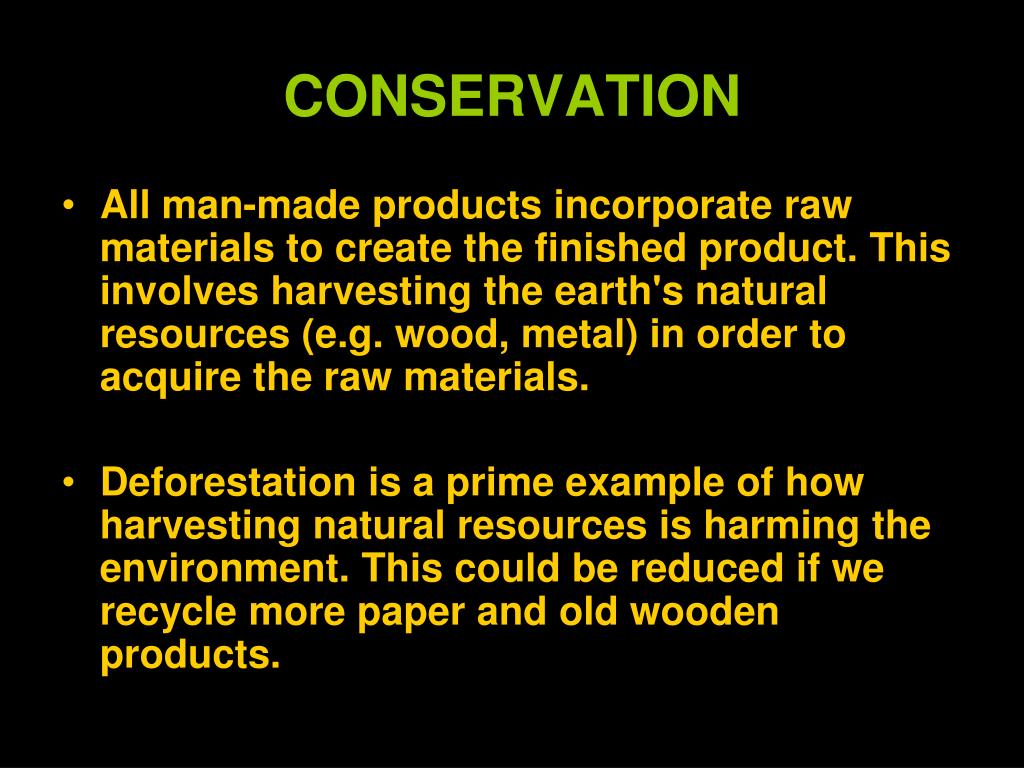 CONSERVATION

• All man-made products incorporate raw materials to create the finished product. This involves harvesting the earth's natural resources (e.g. wood, metal) in order to acquire the raw materials.

• Deforestation is a prime example of how harvesting natural resources is harming the environment. This could be reduced if we recycle more paper and old wooden products.